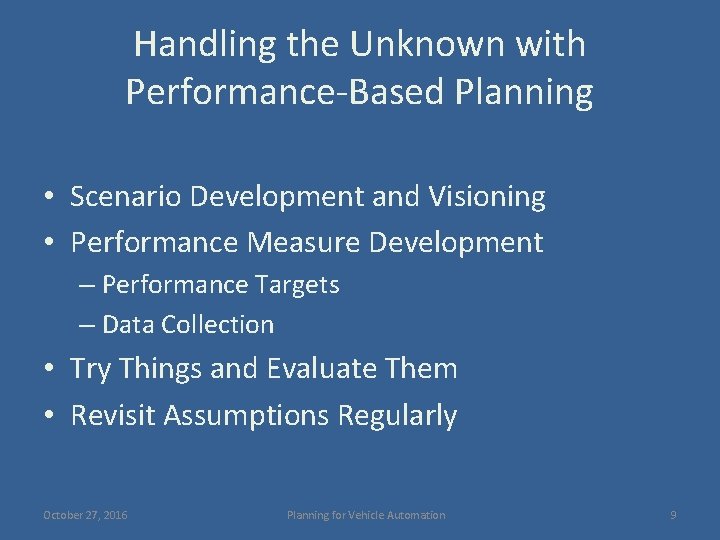 Handling the Unknown with Performance-Based Planning

• Scenario Development and Visioning
• Performance Measure Development
– Performance Targets
– Data Collection
• Try Things and Evaluate Them
• Revisit Assumptions Regularly

October 27, 2016
Planning for Vehicle Automation
9